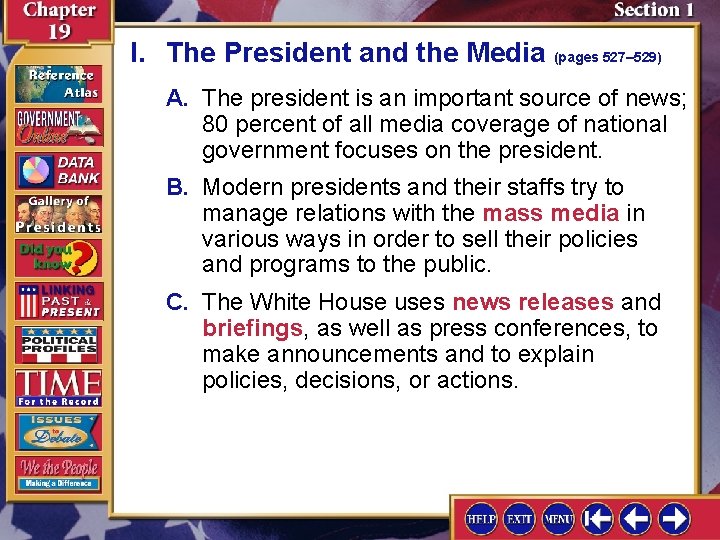 Chapter 19

Section 1

Reference Atlas

GOVERNMENT Online

DATA BANK

Gallery of Presidents

Did you know?

LINKING PAST & PRESENT

POLITICAL PROFILES

TIME For the Record

ISSUES to Debate

We the People Making a Difference

I. The President and the Media (pages 527–529)

A. The president is an important source of news; 80 percent of all media coverage of national government focuses on the president.

B. Modern presidents and their staffs try to manage relations with the mass media in various ways in order to sell their policies and programs to the public.

C. The White House uses news releases and briefings, as well as press conferences, to make announcements and to explain policies, decisions, or actions.

HELP EXIT MENU